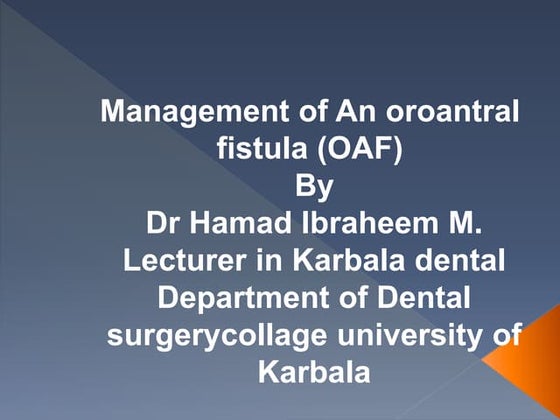 Management of An oroantral fistula (OAF)
By
Dr Hamad Ibraheem M.
Lecturer in Karbala dental
Department of Dental surgerycollage university of Karbala